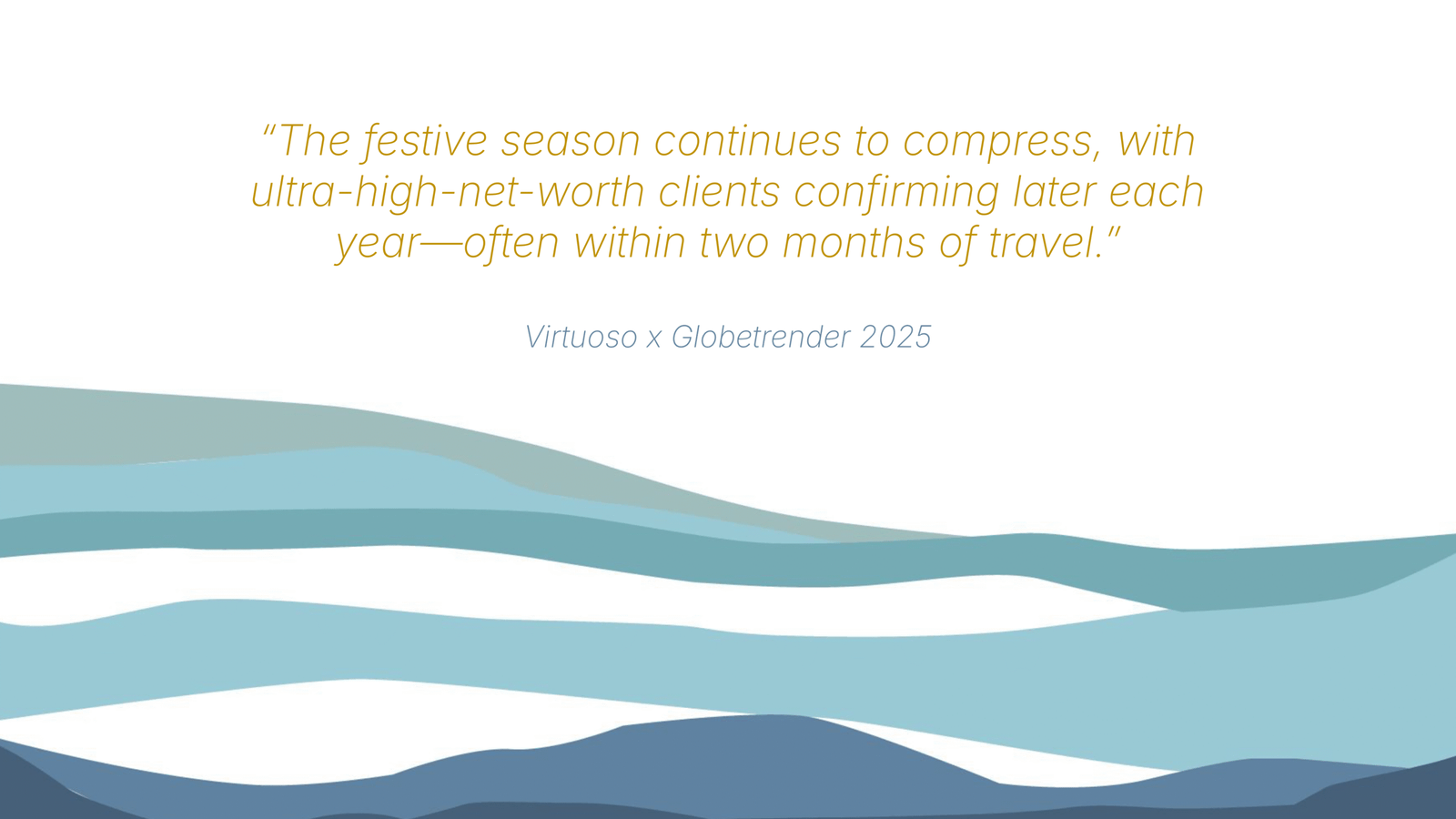 “The festive season continues to compress, with ultra-high-net-worth clients confirming later each year—often within two months of travel.”

Virtuoso x Globetrender 2025